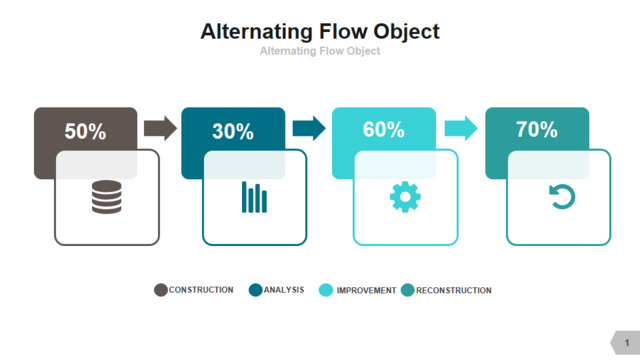 Alternating Flow Object

Alternating Flow Object

50%

30%

60%

70%

CONSTRUCTION ANALYSIS IMPROVEMENT RECONSTRUCTION

1